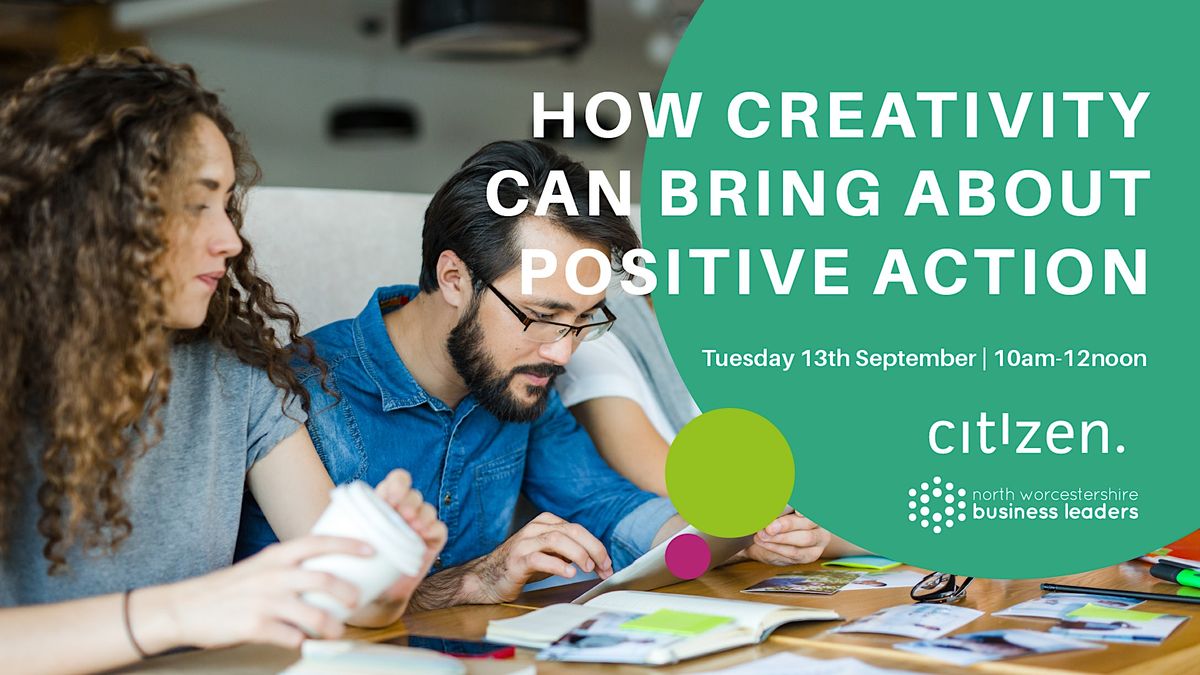 HOW CREATIVITY CAN BRING ABOUT POSITIVE ACTION

Tuesday 13th September | 10am-12noon

citizen.

north worcestershire business leaders